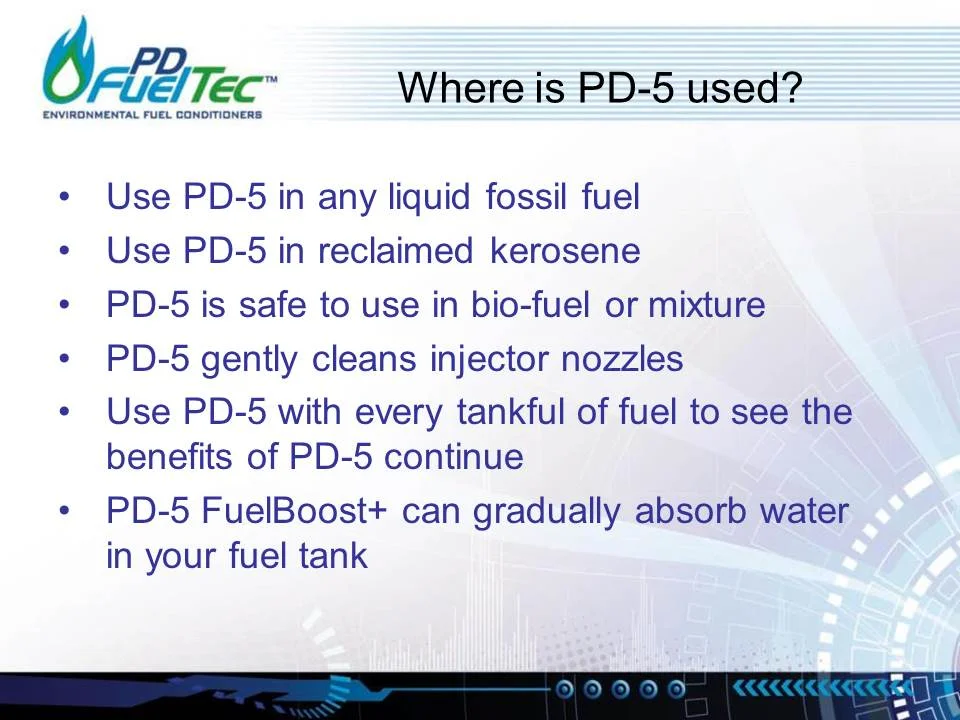 PD FuelTec™
ENVIRONMENTAL FUEL CONDITIONERS

Where is PD-5 used?

• Use PD-5 in any liquid fossil fuel
• Use PD-5 in reclaimed kerosene
• PD-5 is safe to use in bio-fuel or mixture
• PD-5 gently cleans injector nozzles
• Use PD-5 with every tankful of fuel to see the benefits of PD-5 continue
• PD-5 FuelBoost+ can gradually absorb water in your fuel tank